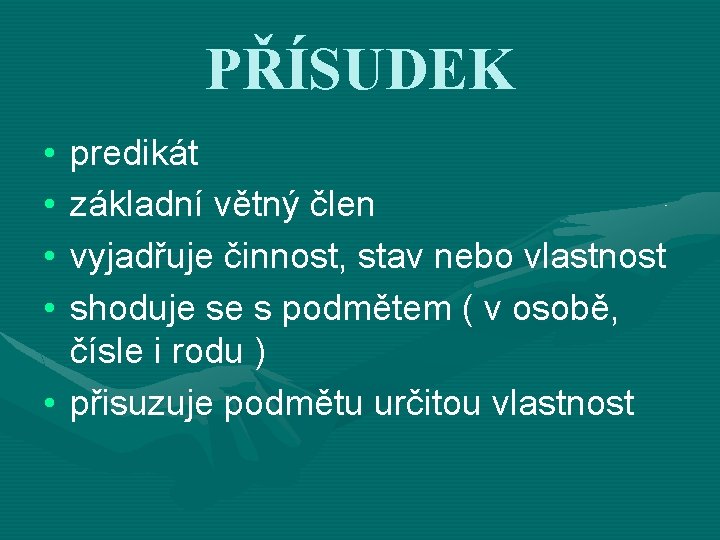 PŘÍSUDEK

• predikát
• základní větný člen
• vyjadřuje činnost, stav nebo vlastnost
• shoduje se s podmětem ( v osobě, čísle i rodu )
• přisuzuje podmětu určitou vlastnost